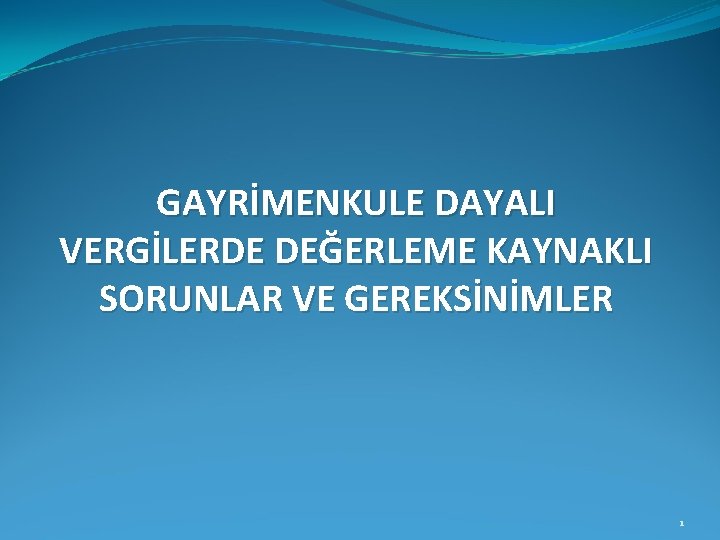 GAYRİMENKULE DAYALI VERGİLERDE DEĞERLEME KAYNAKLI SORUNLAR VE GEREKSİNİMLER

1